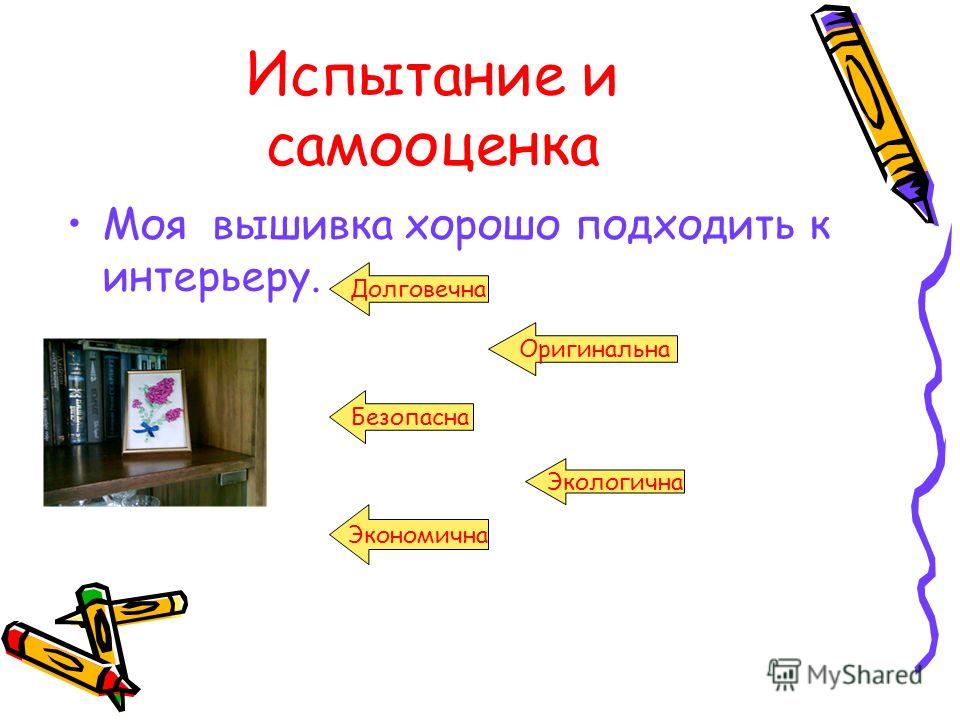 Испытание и самооценка

• Моя вышивка хорошо подходить к интерьеру.

Долговечна

Оригинальна

Безопасна

Экологична

Экономична

MyShared